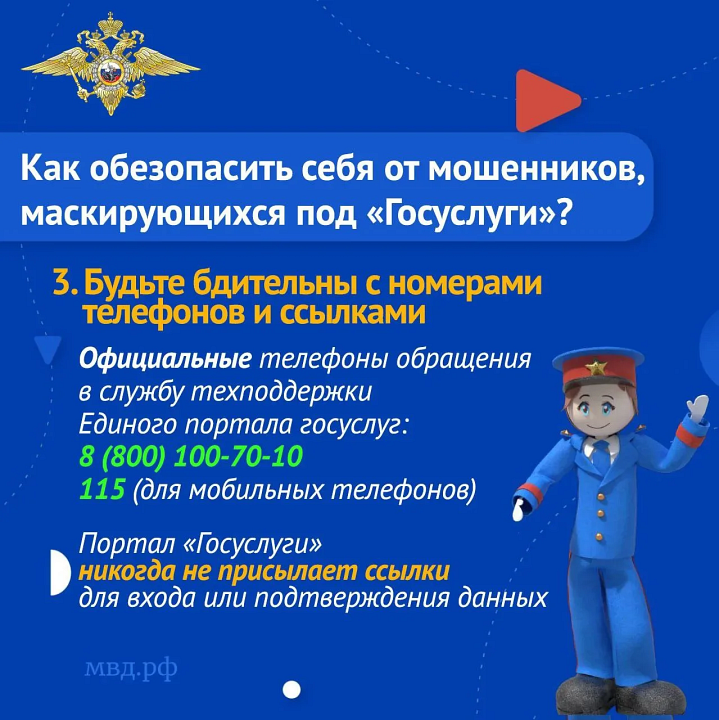 Как обезопасить себя от мошенников, маскирующихся под «Госуслуги»?

3. Будьте бдительны с номерами телефонов и ссылками

Официальные телефоны обращения в службу техподдержки Единого портала госуслуг:
8 (800) 100-70-10
115 (для мобильных телефонов)

Портал «Госуслуги» никогда не присылает ссылки для входа или подтверждения данных

мвд.рф